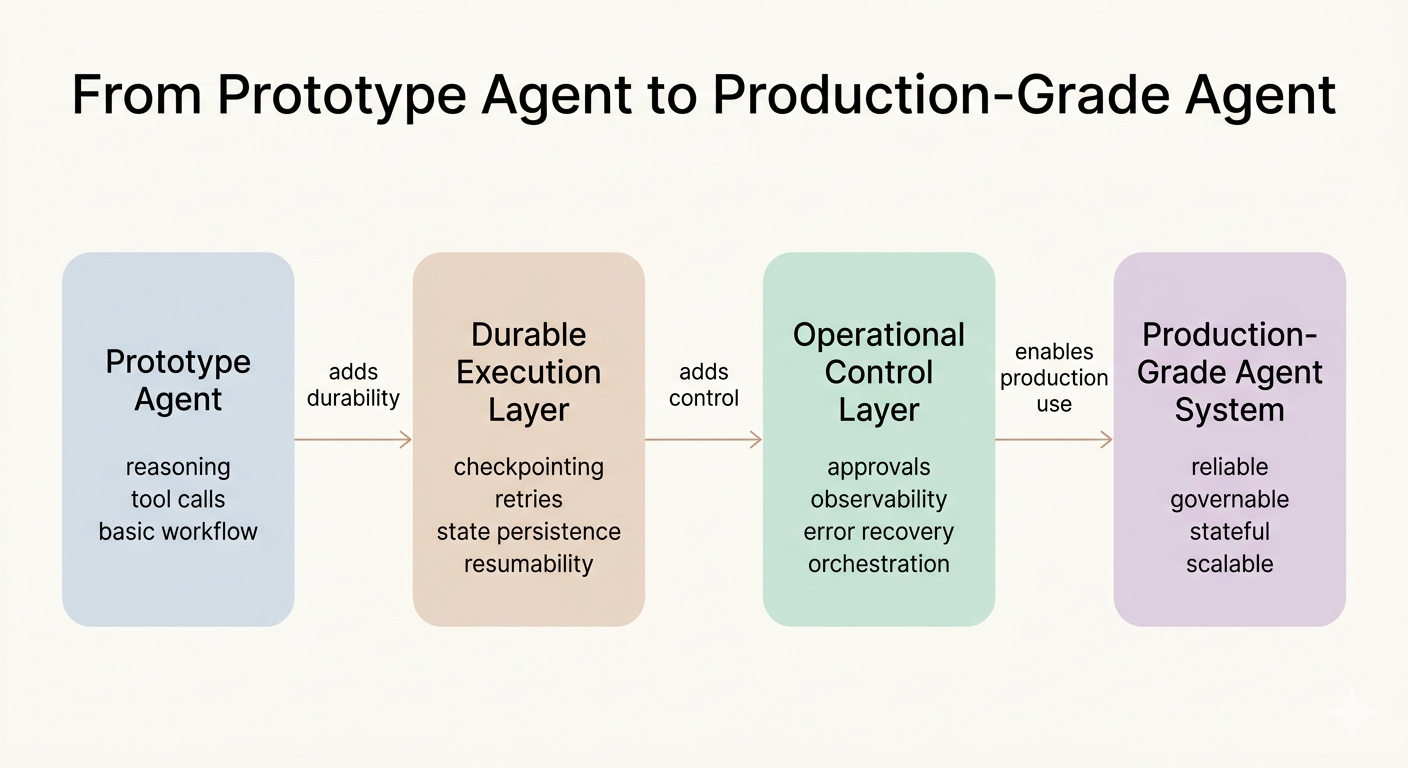 From Prototype Agent to Production-Grade Agent

Prototype Agent

reasoning
tool calls
basic workflow

adds durability

Durable Execution Layer

checkpointing
retries
state persistence
resumability

adds control

Operational Control Layer

approvals
observability
error recovery
orchestration

enables production use

Production-Grade Agent System

reliable
governable
stateful
scalable